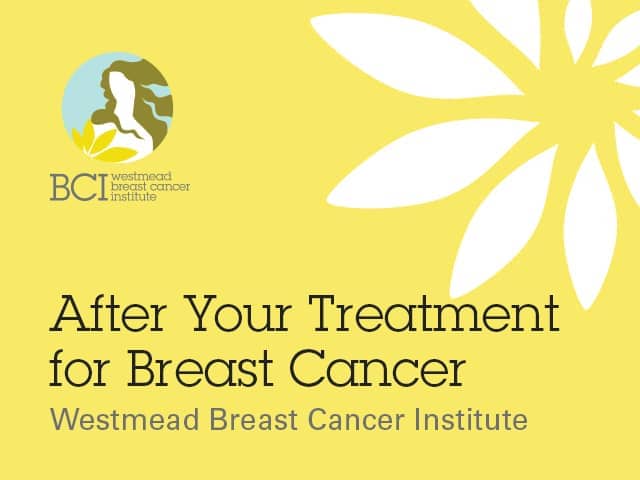 BCI westmead breast cancer institute

After Your Treatment for Breast Cancer

Westmead Breast Cancer Institute